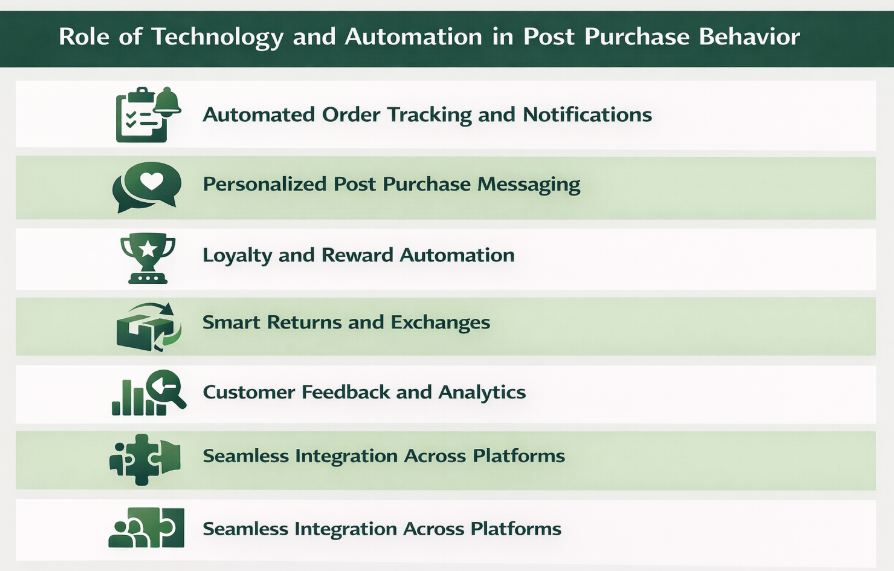 Role of Technology and Automation in Post Purchase Behavior

Automated Order Tracking and Notifications

Personalized Post Purchase Messaging

Loyalty and Reward Automation

Smart Returns and Exchanges

Customer Feedback and Analytics

Seamless Integration Across Platforms

Seamless Integration Across Platforms